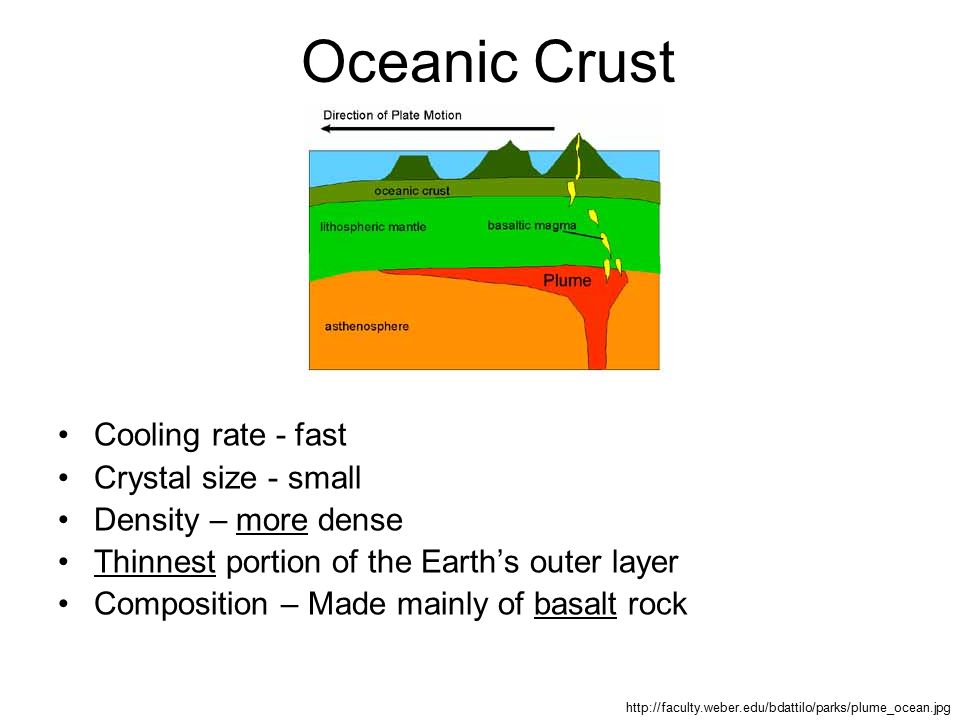 Oceanic Crust

Direction of Plate Motion

oceanic crust

lithospheric mantle

basaltic magma

Plume

asthenosphere

• Cooling rate - fast
• Crystal size - small
• Density – more dense
• Thinnest portion of the Earth's outer layer
• Composition – Made mainly of basalt rock

http://faculty.weber.edu/bdattilo/parks/plume_ocean.jpg